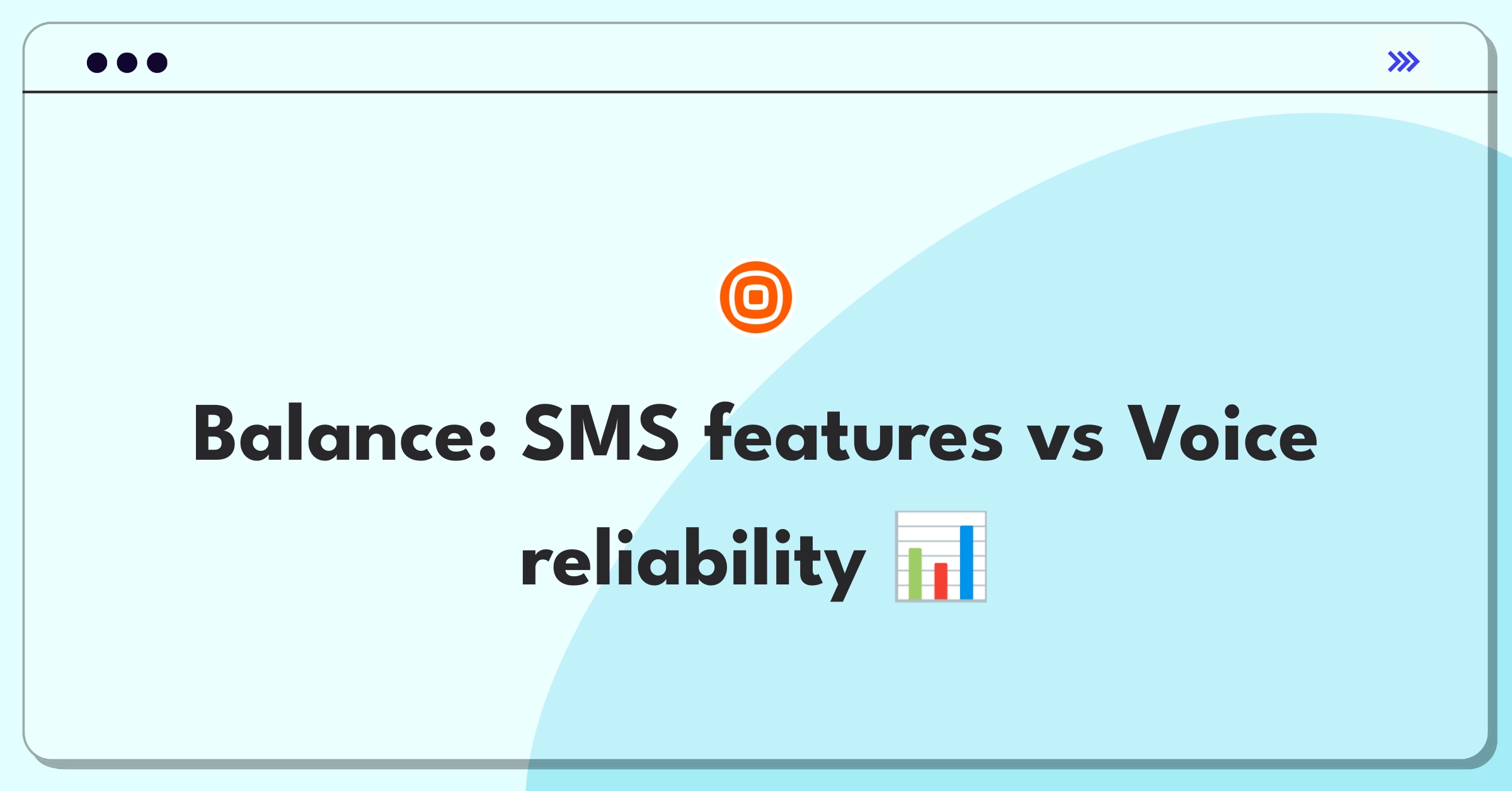 Balance: SMS features vs Voice reliability 📊